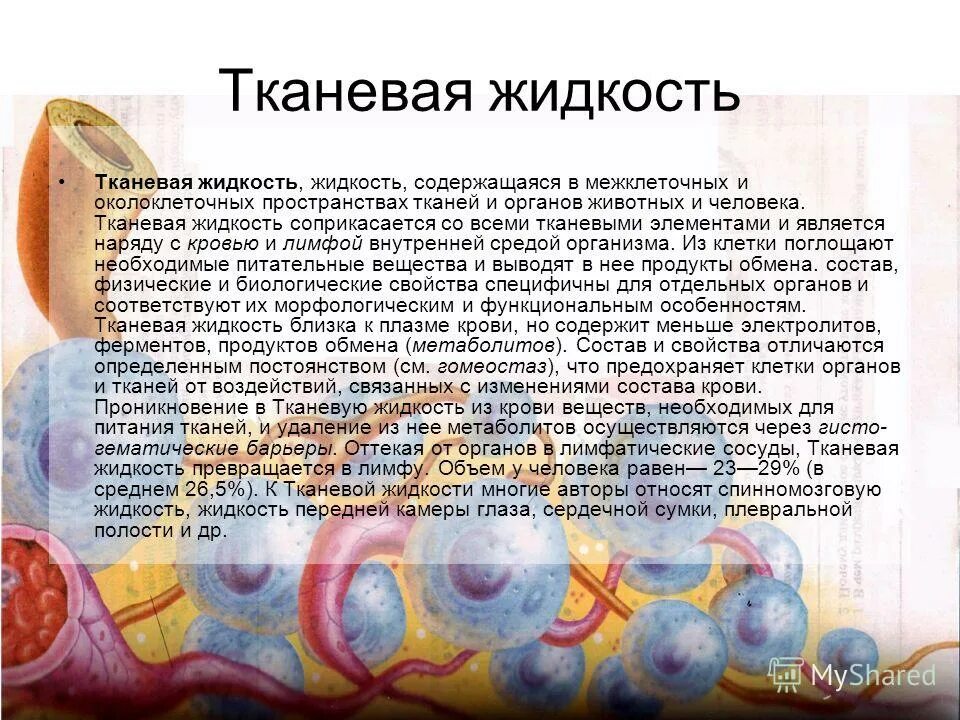 Тканевая жидкость

• Тканевая жидкость, жидкость, содержащаяся в межклеточных и околоклеточных пространствах тканей и органов животных и человека. Тканевая жидкость соприкасается со всеми тканевыми элементами и является наряду с кровью и лимфой внутренней средой организма. Из клетки поглощают необходимые питательные вещества и выводят в нее продукты обмена. состав, физические и биологические свойства специфичны для отдельных органов и соответствуют их морфологическим и функциональным особенностям. Тканевая жидкость близка к плазме крови, но содержит меньше электролитов, ферментов, продуктов обмена (метаболитов). Состав и свойства отличаются определенным постоянством (см. гомеостаз), что предохраняет клетки органов и тканей от воздействий, связанных с изменениями состава крови. Проникновение в Тканевую жидкость из крови веществ, необходимых для питания тканей, и удаление из нее метаболитов осуществляются через гисто-гематические барьеры. Оттекая от органов в лимфатические сосуды, Тканевая жидкость превращается в лимфу. Объем у человека равен— 23—29% (в среднем 26,5%). К Тканевой жидкости многие авторы относят спинномозговую жидкость, жидкость передней камеры глаза, сердечной сумки, плевральной полости и др.

MyShared